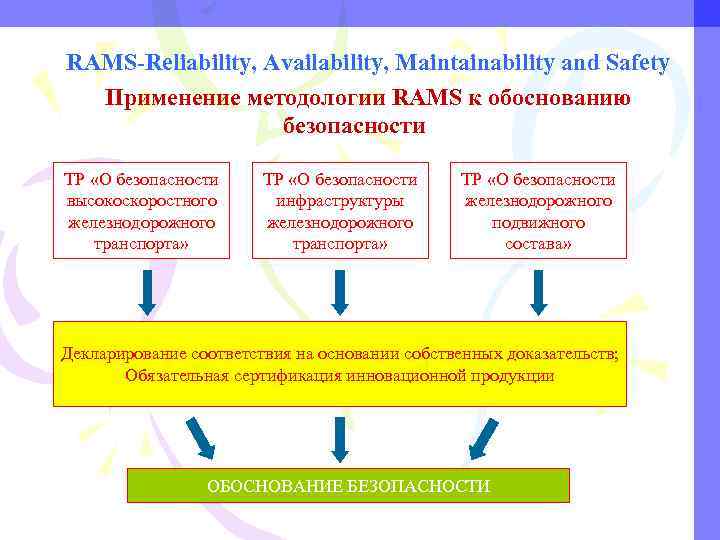 RAMS-Reliability, Availability, Maintainability and Safety

Применение методологии RAMS к обоснованию безопасности

ТР «О безопасности высокоскоростного железнодорожного транспорта»

ТР «О безопасности инфраструктуры железнодорожного транспорта»

ТР «О безопасности железнодорожного подвижного состава»

Декларирование соответствия на основании собственных доказательств;
Обязательная сертификация инновационной продукции

ОБОСНОВАНИЕ БЕЗОПАСНОСТИ